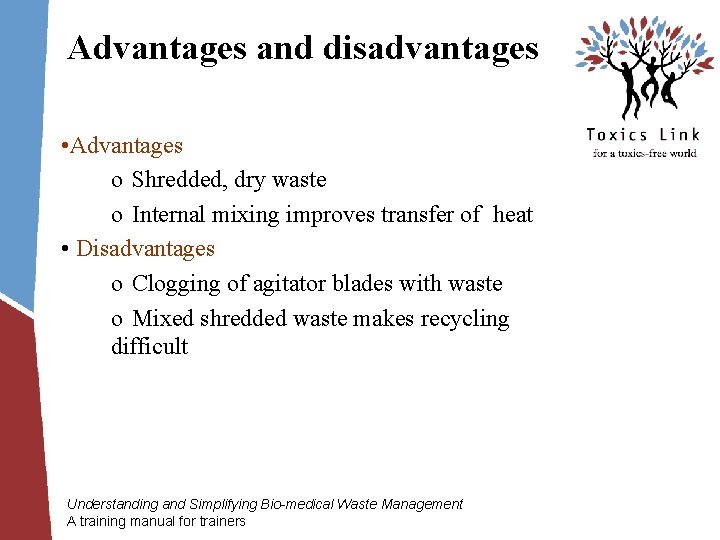 Advantages and disadvantages

Toxics Link
for a toxics-free world

•Advantages

o Shredded, dry waste

o Internal mixing improves transfer of heat

• Disadvantages

o Clogging of agitator blades with waste

o Mixed shredded waste makes recycling difficult

Understanding and Simplifying Bio-medical Waste Management
A training manual for trainers